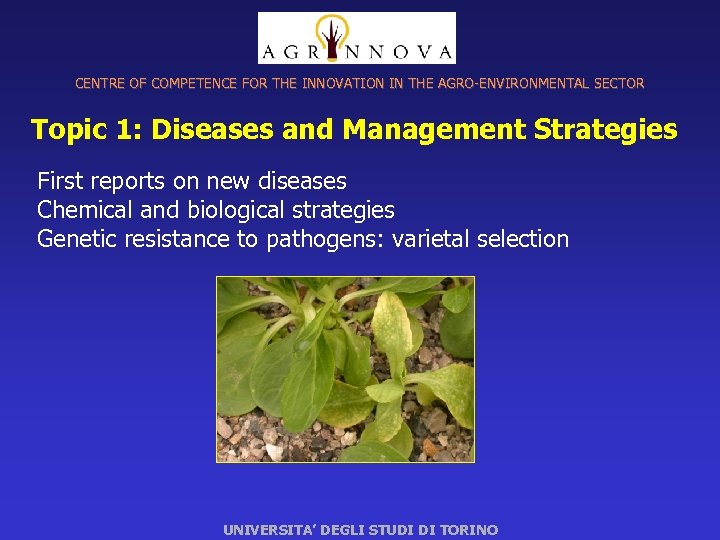 AGRINNOVA

CENTRE OF COMPETENCE FOR THE INNOVATION IN THE AGRO-ENVIRONMENTAL SECTOR

Topic 1: Diseases and Management Strategies

First reports on new diseases
Chemical and biological strategies
Genetic resistance to pathogens: varietal selection

UNIVERSITA' DEGLI STUDI DI TORINO